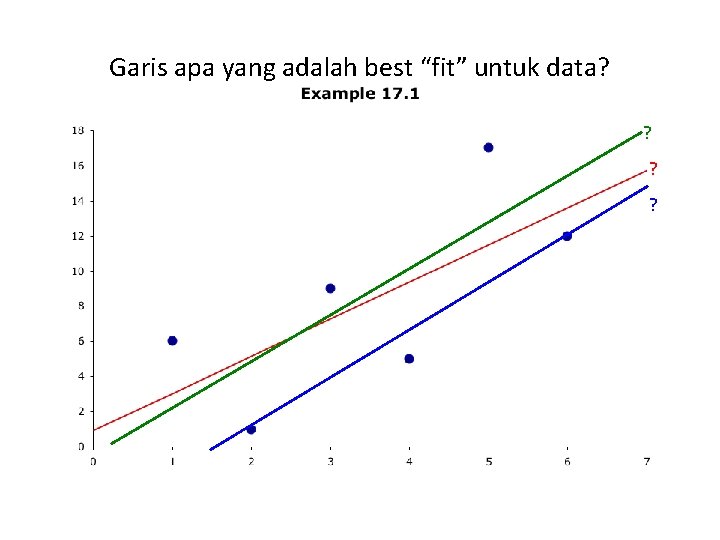 Garis apa yang adalah best “fit” untuk data?

Example 17.1

18
16
14
12
10
8
6
4
2
0

0 1 2 3 4 5 6 7

?
?
?